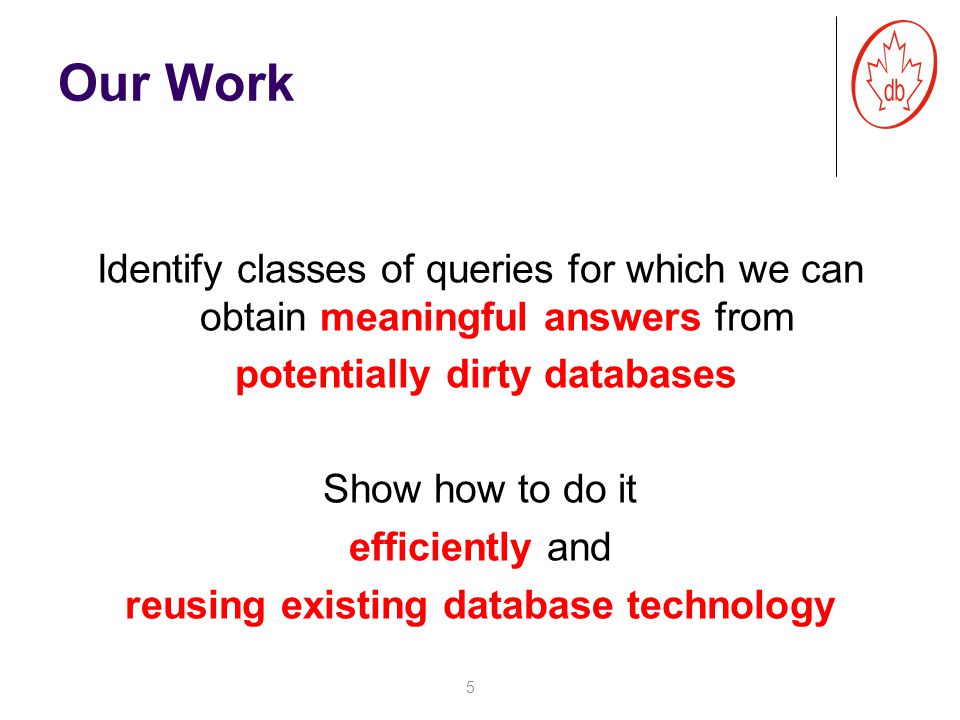 Our Work

db

Identify classes of queries for which we can obtain meaningful answers from potentially dirty databases

Show how to do it efficiently and reusing existing database technology

5